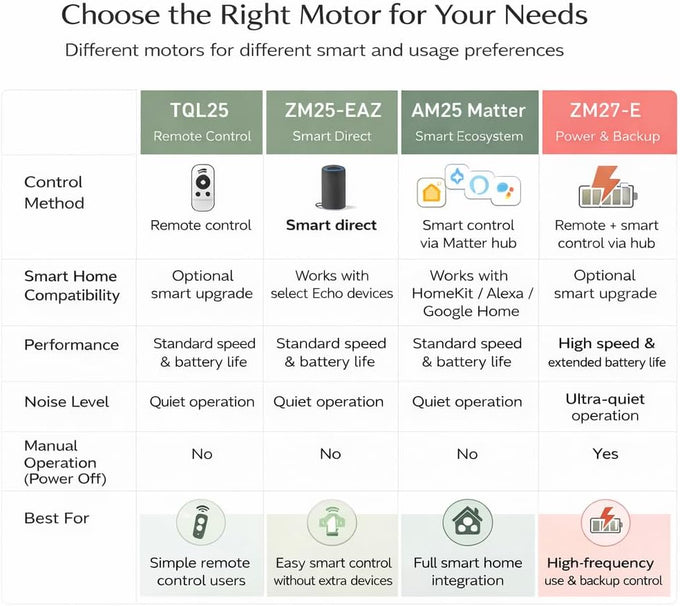 Choose the Right Motor for Your Needs

Different motors for different smart and usage preferences

| | TQL25 Remote Control | ZM25-EAZ Smart Direct | AM25 Matter Smart Ecosystem | ZM27-E Power & Backup |
|---|---|---|---|---|
| Control Method | Remote control | Smart direct | Smart control via Matter hub | Remote + smart control via hub |
| Smart Home Compatibility | Optional smart upgrade | Works with select Echo devices | Works with HomeKit / Alexa / Google Home | Optional smart upgrade |
| Performance | Standard speed & battery life | Standard speed & battery life | Standard speed & battery life | High speed & extended battery life |
| Noise Level | Quiet operation | Quiet operation | Quiet operation | Ultra-quiet operation |
| Manual Operation (Power Off) | No | No | No | Yes |
| Best For | Simple remote control users | Easy smart control without extra devices | Full smart home integration | High-frequency use & backup control |